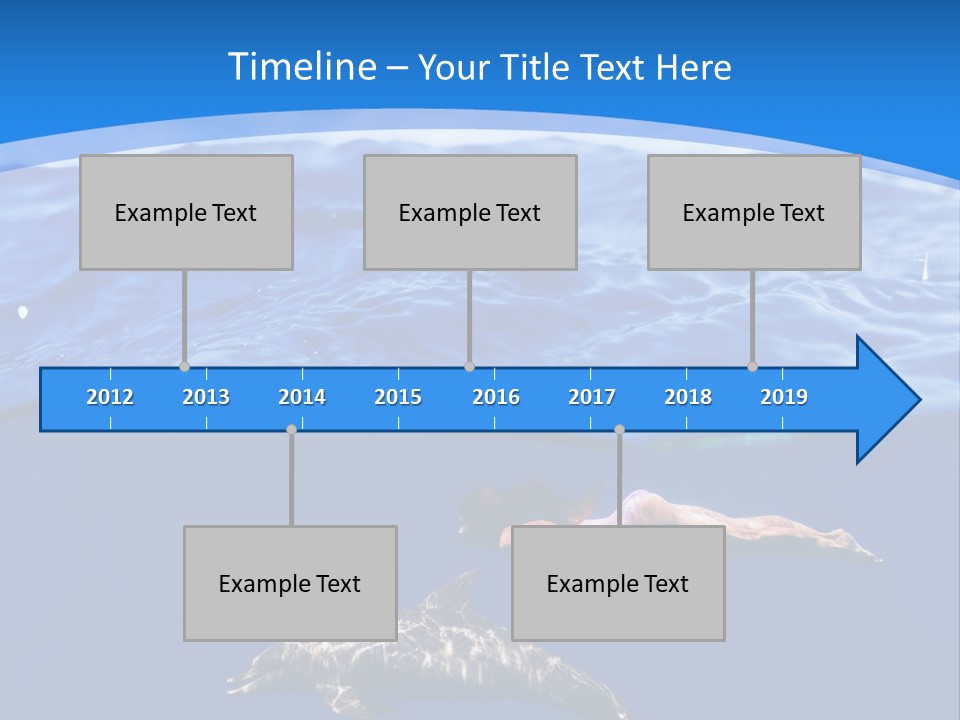 Timeline – Your Title Text Here

Example Text

Example Text

Example Text

2012 2013 2014 2015 2016 2017 2018 2019

Example Text

Example Text